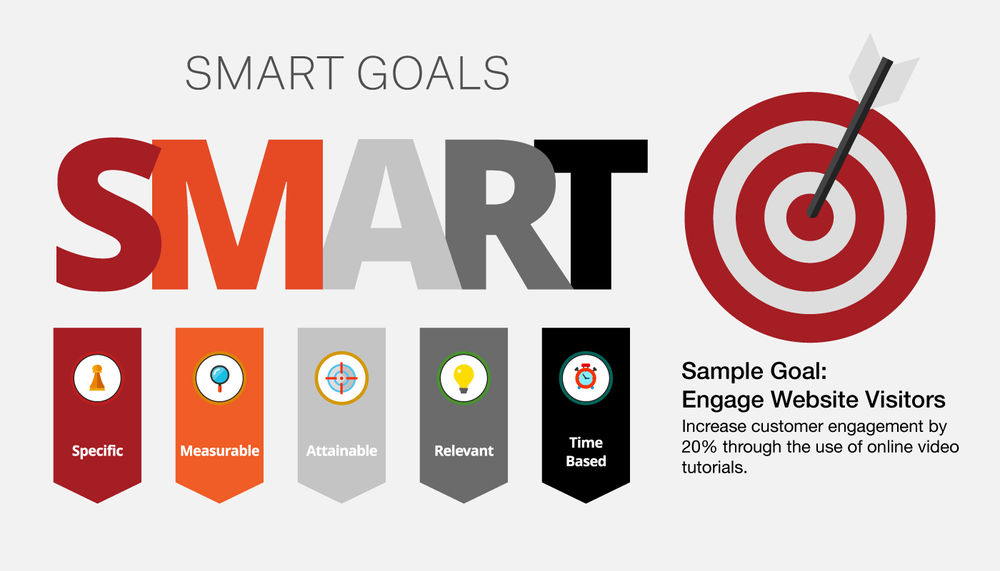 SMART GOALS

SMART

Specific

Measurable

Attainable

Relevant

Time Based

Sample Goal:
Engage Website Visitors

Increase customer engagement by 20% through the use of online video tutorials.